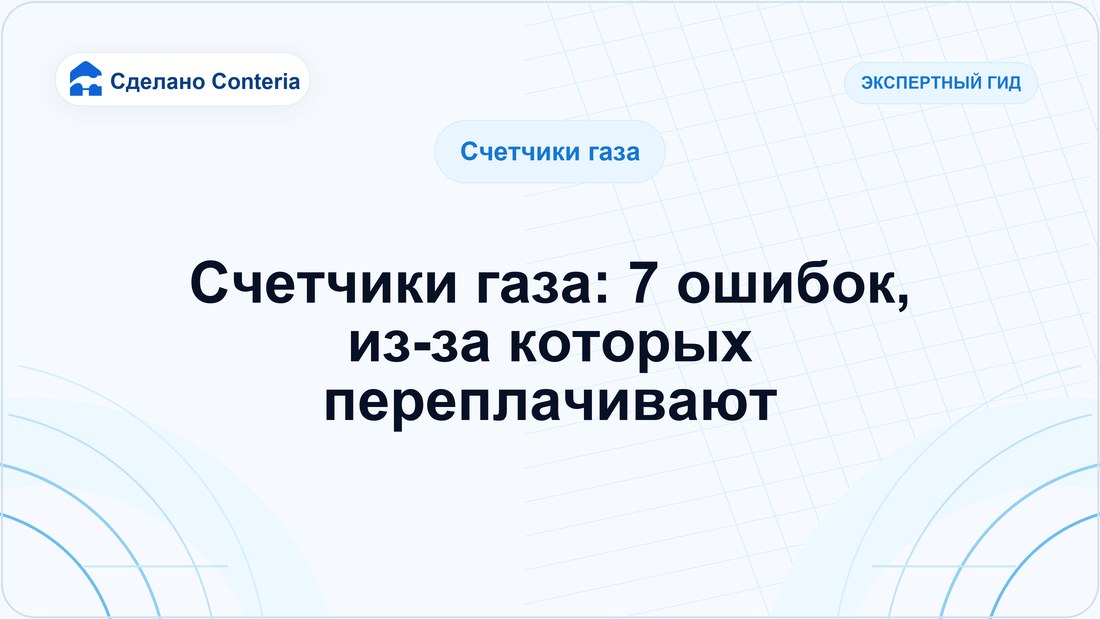 Сделано Conteria

ЭКСПЕРТНЫЙ ГИД

Счетчики газа

Счетчики газа: 7 ошибок, из-за которых переплачивают